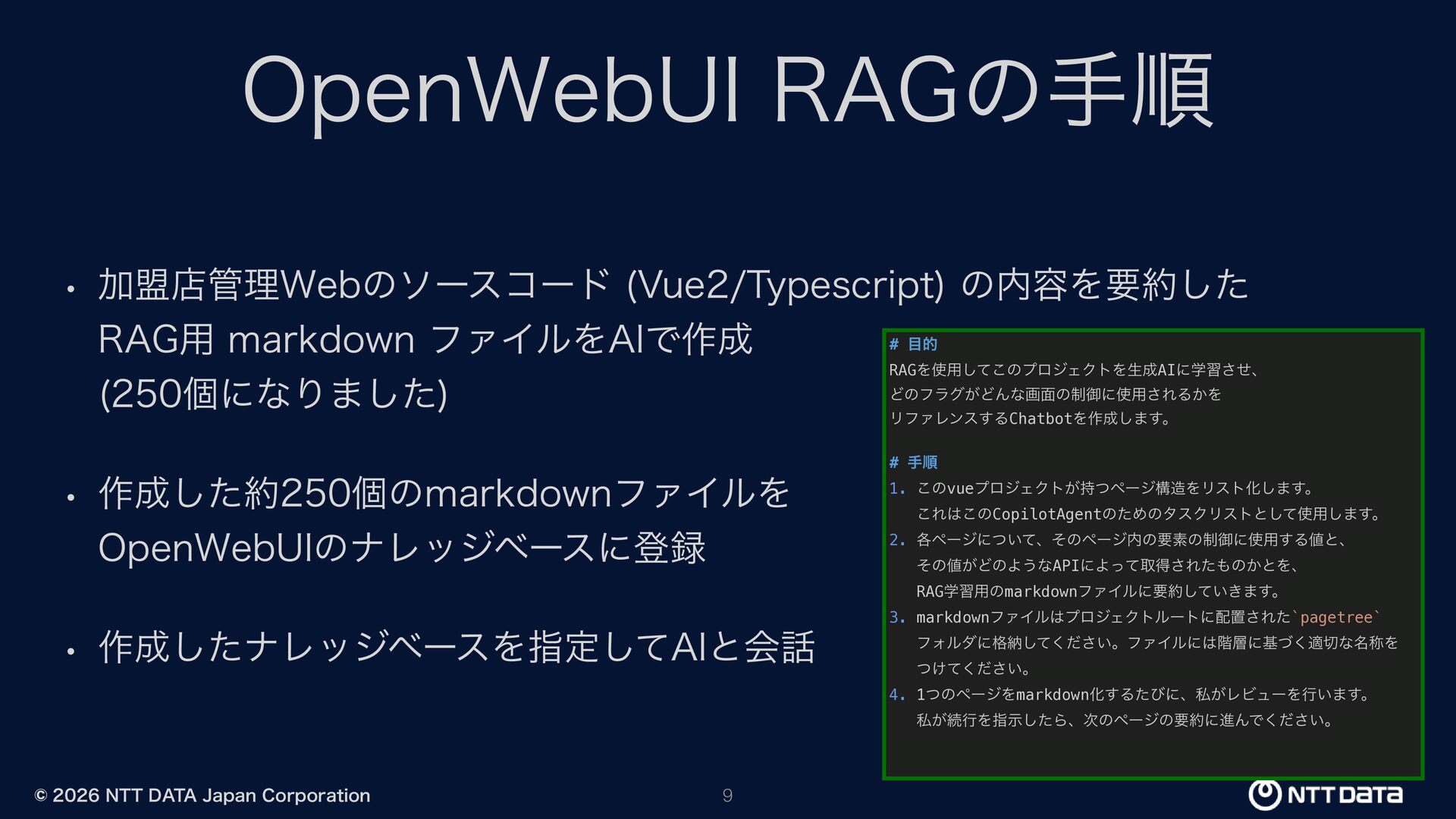 OpenWebUI RAGの手順

• 加盟店管理Webのソースコード (Vue2/Typescript) の内容を要約したRAG用 markdown ファイルをAIで作成 (250個になりました)

• 作成した約250個のmarkdownファイルをOpenWebUIのナレッジベースに登録

• 作成したナレッジベースを指定してAIと会話

# 目的
RAGを使用してこのプロジェクトを生成AIに学習させ、
どのフラグがどんな画面の制御に使用されるかを
リファレンスするChatbotを作成します。

# 手順
1. このvueプロジェクトが持つページ構造をリスト化します。
これはこのCopilotAgentのためのタスクリストとして使用します。
2. 各ページについて、そのページ内の要素の制御に使用する値と、
その値がどのようなAPIによって取得されたものかとを、
RAG学習用のmarkdownファイルに要約していきます。
3. markdownファイルはプロジェクトルートに配置された`pagetree`
フォルダに格納してください。ファイルには階層に基づく適切な名称を
つけてください。
4. 1つのページをmarkdown化するたびに、私がレビューを行います。
私が続行を指示したら、次のページの要約に進んでください。

© 2026 NTT DATA Japan Corporation
9
NTT DATA